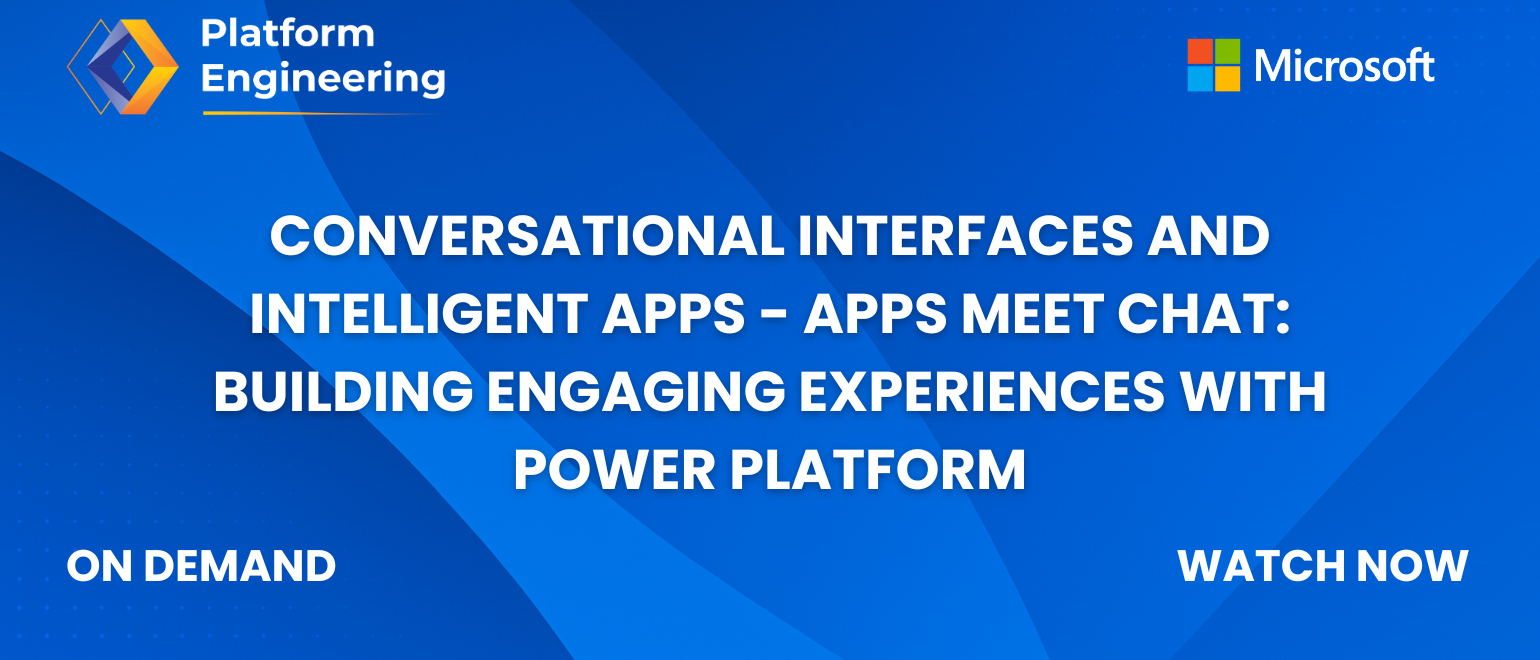 Platform Engineering

Microsoft

CONVERSATIONAL INTERFACES AND INTELLIGENT APPS - APPS MEET CHAT: BUILDING ENGAGING EXPERIENCES WITH POWER PLATFORM

ON DEMAND

WATCH NOW